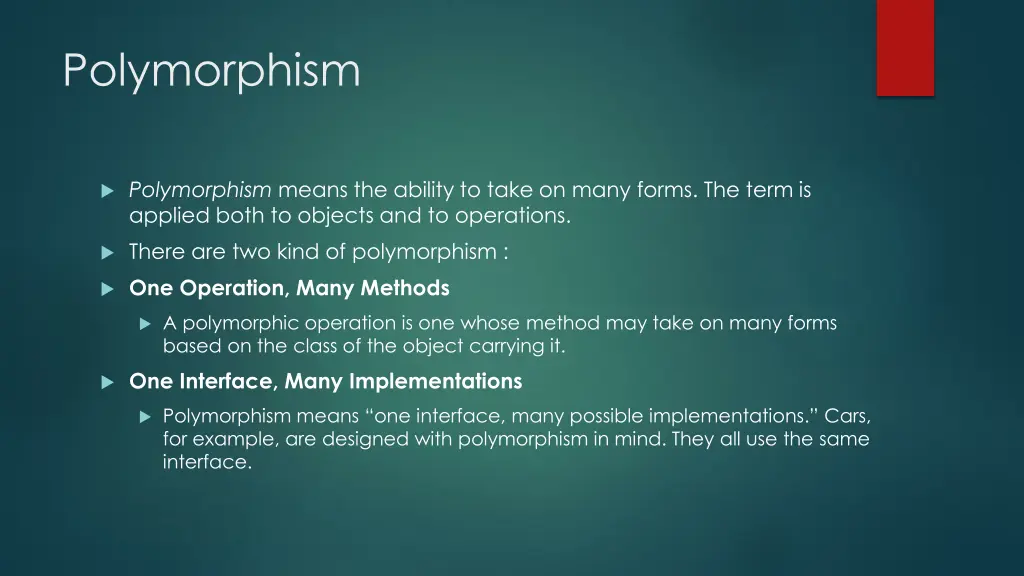 Polymorphism

Polymorphism means the ability to take on many forms. The term is applied both to objects and to operations.

There are two kind of polymorphism :

One Operation, Many Methods

A polymorphic operation is one whose method may take on many forms based on the class of the object carrying it.

One Interface, Many Implementations

Polymorphism means “one interface, many possible implementations.” Cars, for example, are designed with polymorphism in mind. They all use the same interface.